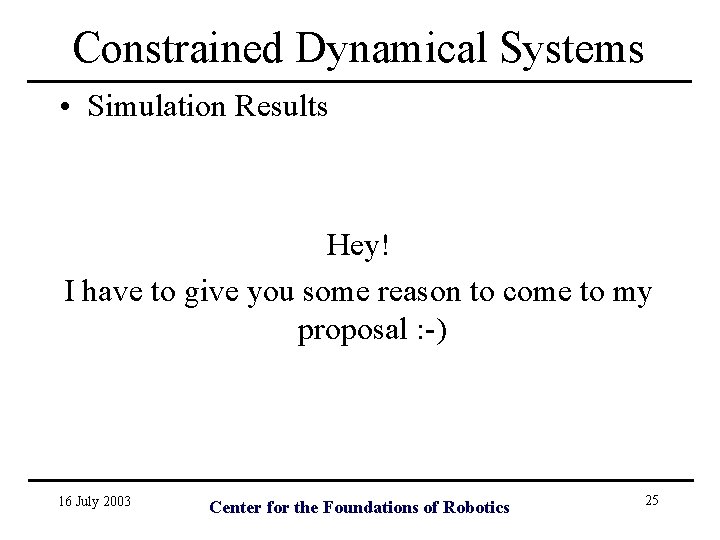 Constrained Dynamical Systems

• Simulation Results

Hey!
I have to give you some reason to come to my proposal :-)

16 July 2003

Center for the Foundations of Robotics

25